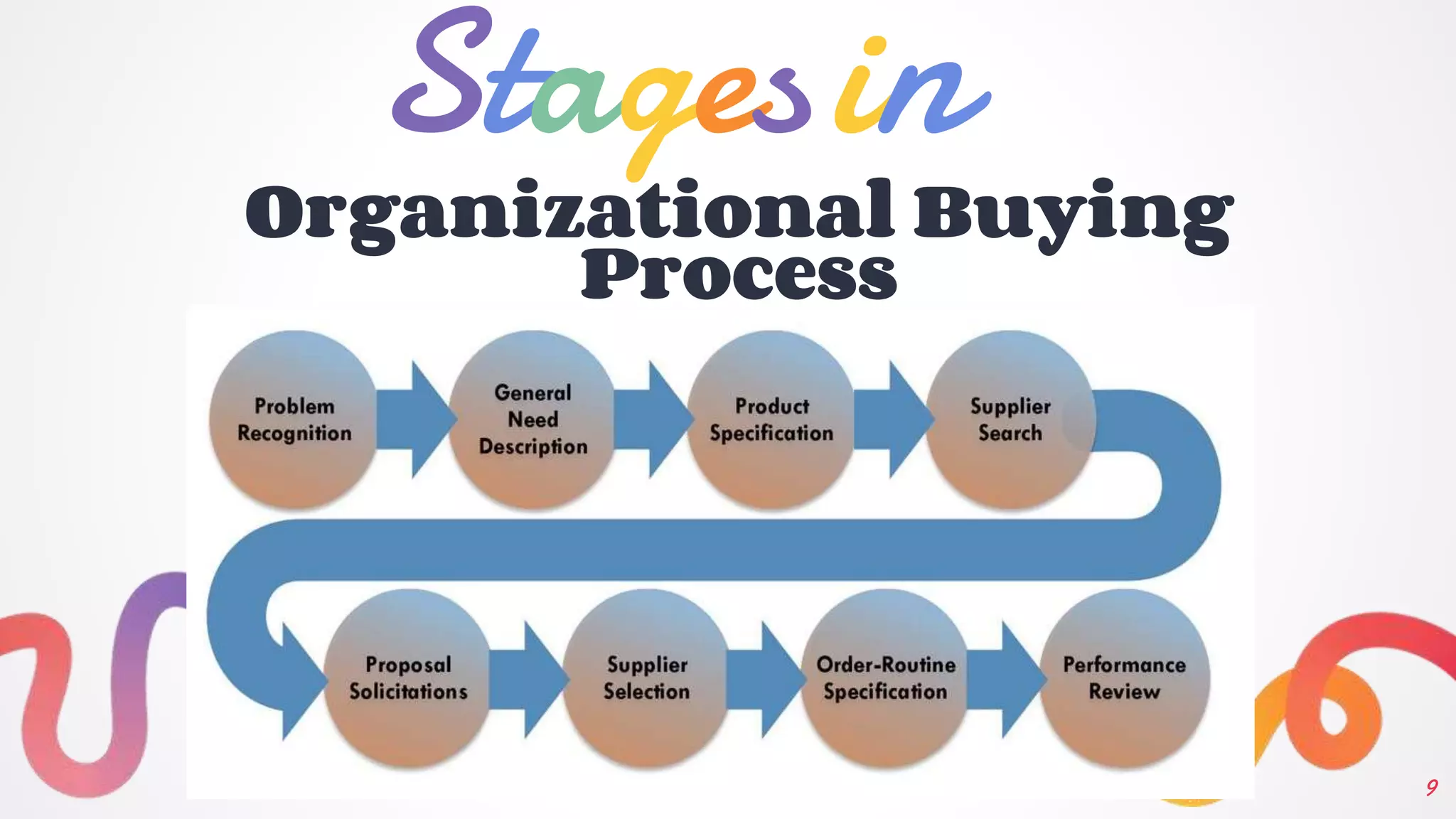 Stages in
Organizational Buying Process

Problem Recognition

General Need Description

Product Specification

Supplier Search

Proposal Solicitations

Supplier Selection

Order-Routine Specification

Performance Review

9